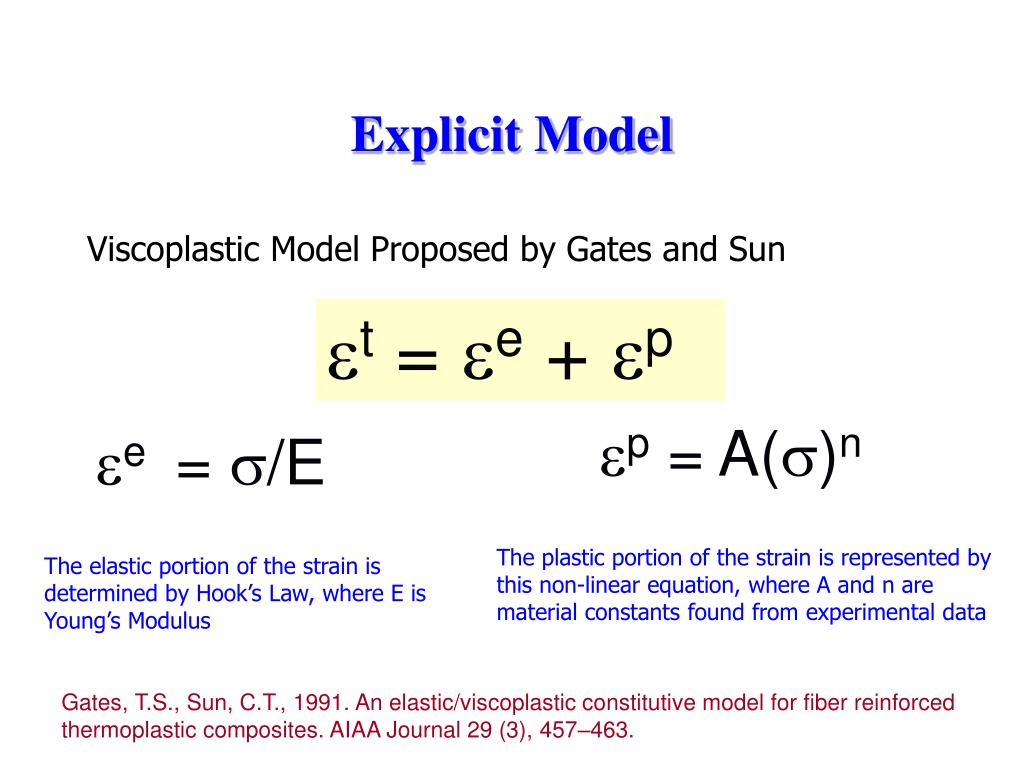 Explicit Model

Viscoplastic Model Proposed by Gates and Sun

$\varepsilon^t = \varepsilon^e + \varepsilon^p$

$\varepsilon^e = \sigma/E$

$\varepsilon^p = A(\sigma)^n$

The elastic portion of the strain is determined by Hook's Law, where E is Young's Modulus

The plastic portion of the strain is represented by this non-linear equation, where A and n are material constants found from experimental data

Gates, T.S., Sun, C.T., 1991. An elastic/viscoplastic constitutive model for fiber reinforced thermoplastic composites. AIAA Journal 29 (3), 457–463.